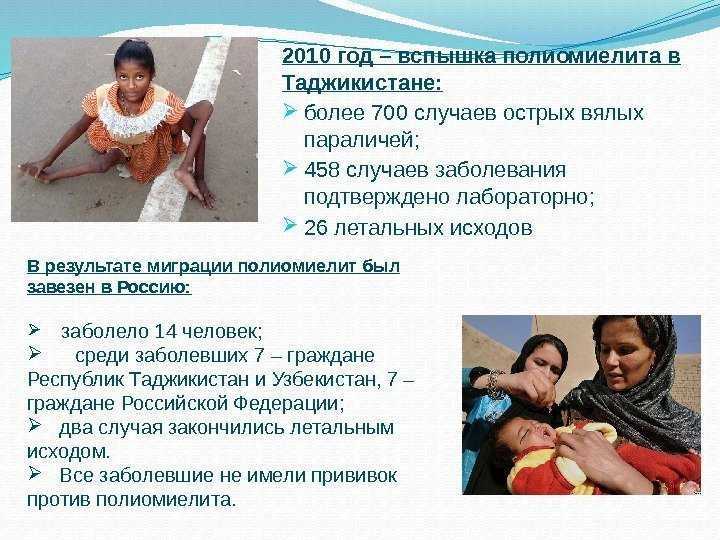 2010 год – вспышка полиомиелита в Таджикистане:

➢ более 700 случаев острых вялых параличей;

➢ 458 случаев заболевания подтверждено лабораторно;

➢ 26 летальных исходов

В результате миграции полиомиелит был завезен в Россию:

➢ заболело 14 человек;

➢ среди заболевших 7 – граждане Республик Таджикистан и Узбекистан, 7 – граждане Российской Федерации;

➢ два случая закончились летальным исходом.

➢ Все заболевшие не имели прививок против полиомиелита.